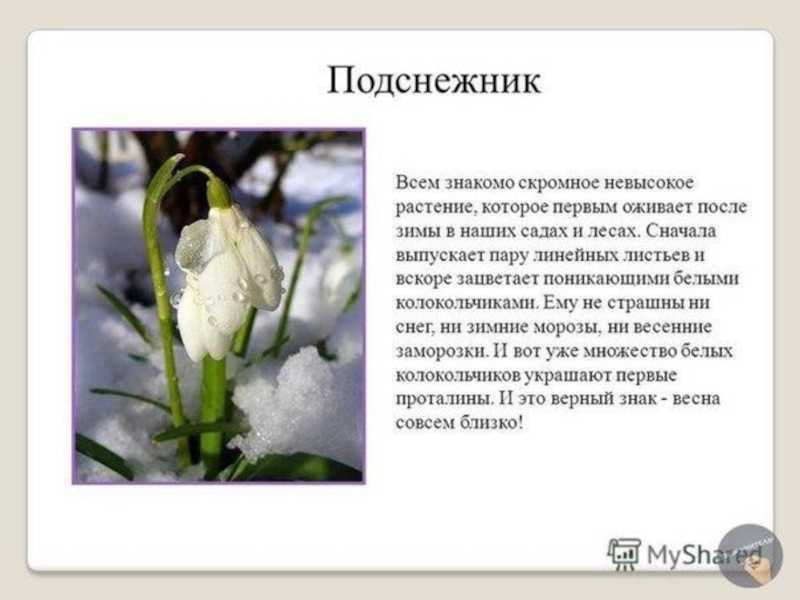 Подснежник

Всем знакомо скромное невысокое растение, которое первым оживает после зимы в наших садах и лесах. Сначала выпускает пару линейных листьев и вскоре зацветает поникающими белыми колокольчиками. Ему не страшны ни снег, ни зимние морозы, ни весенние заморозки. И вот уже множество белых колокольчиков украшают первые проталины. И это верный знак - весна совсем близко!

MyShared